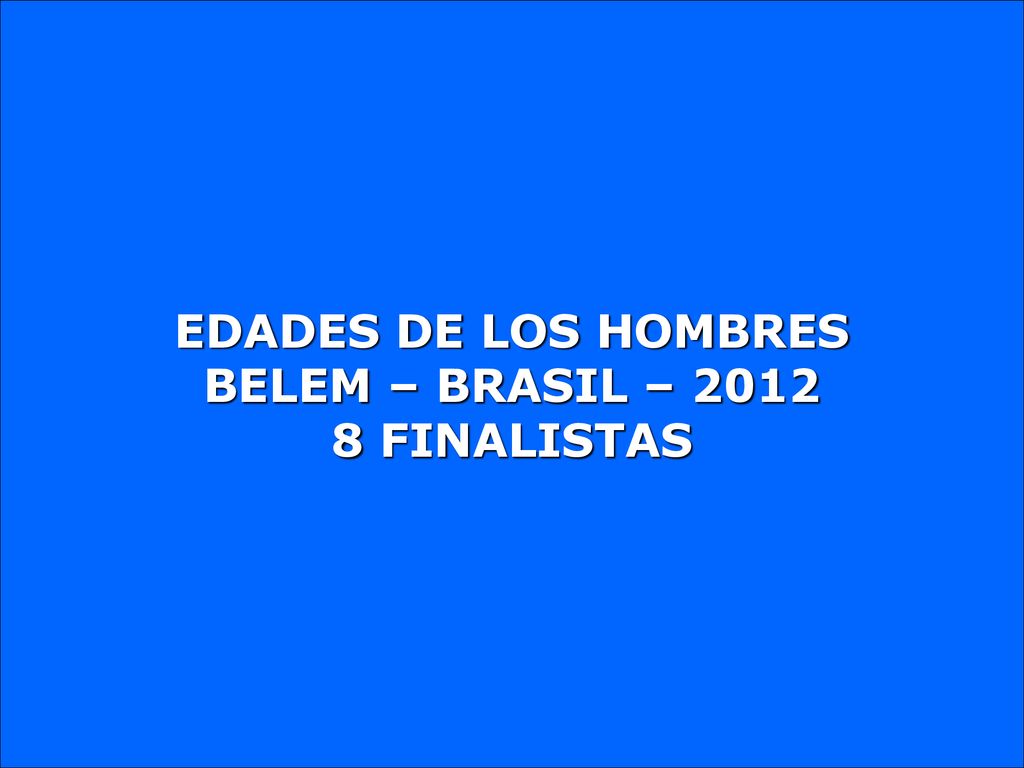 EDADES DE LOS HOMBRES
BELEM – BRASIL – 2012
8 FINALISTAS